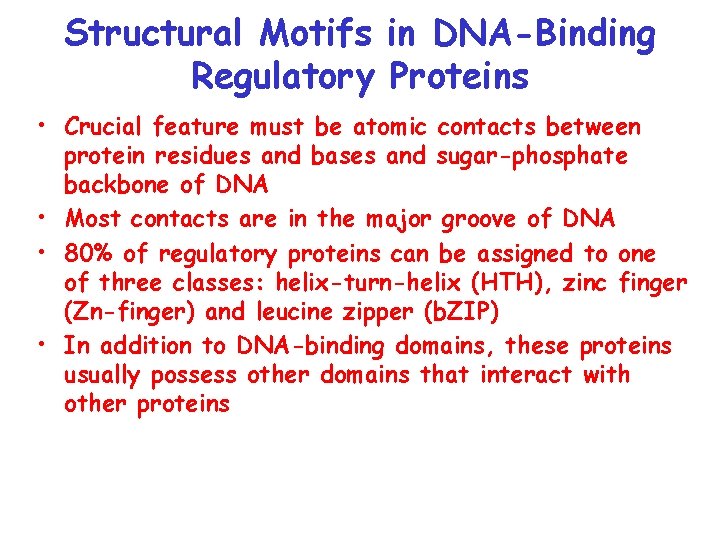 Structural Motifs in DNA-Binding Regulatory Proteins

• Crucial feature must be atomic contacts between protein residues and bases and sugar-phosphate backbone of DNA
• Most contacts are in the major groove of DNA
• 80% of regulatory proteins can be assigned to one of three classes: helix-turn-helix (HTH), zinc finger (Zn-finger) and leucine zipper (bZIP)
• In addition to DNA-binding domains, these proteins usually possess other domains that interact with other proteins